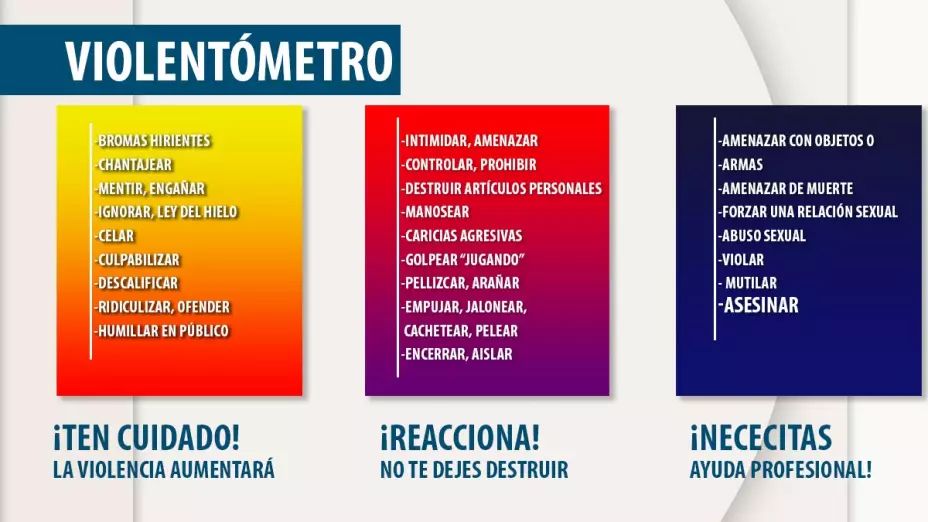 VIOLENTÓMETRO

-BROMAS HIRIENTES
-CHANTAJEAR
-MENTIR, ENGAÑAR
-IGNORAR, LEY DEL HIELO
-CELAR
-CULPABILIZAR
-DESCALIFICAR
-RIDICULIZAR, OFENDER
-HUMILLAR EN PÚBLICO

¡TEN CUIDADO!
LA VIOLENCIA AUMENTARÁ

-INTIMIDAR, AMENAZAR
-CONTROLAR, PROHIBIR
-DESTRUIR ARTÍCULOS PERSONALES
-MANOSEAR
-CARICIAS AGRESIVAS
-GOLPEAR "JUGANDO"
-PELLIZCAR, ARAÑAR
-EMPUJAR, JALONEAR, CACHETEAR, PELEAR
-ENCERRAR, AISLAR

¡REACCIONA!
NO TE DEJES DESTRUIR

-AMENAZAR CON OBJETOS O
-ARMAS
-AMENAZAR DE MUERTE
-FORZAR UNA RELACIÓN SEXUAL
-ABUSO SEXUAL
-VIOLAR
- MUTILAR
-ASESINAR

¡NECECITAS
AYUDA PROFESIONAL!